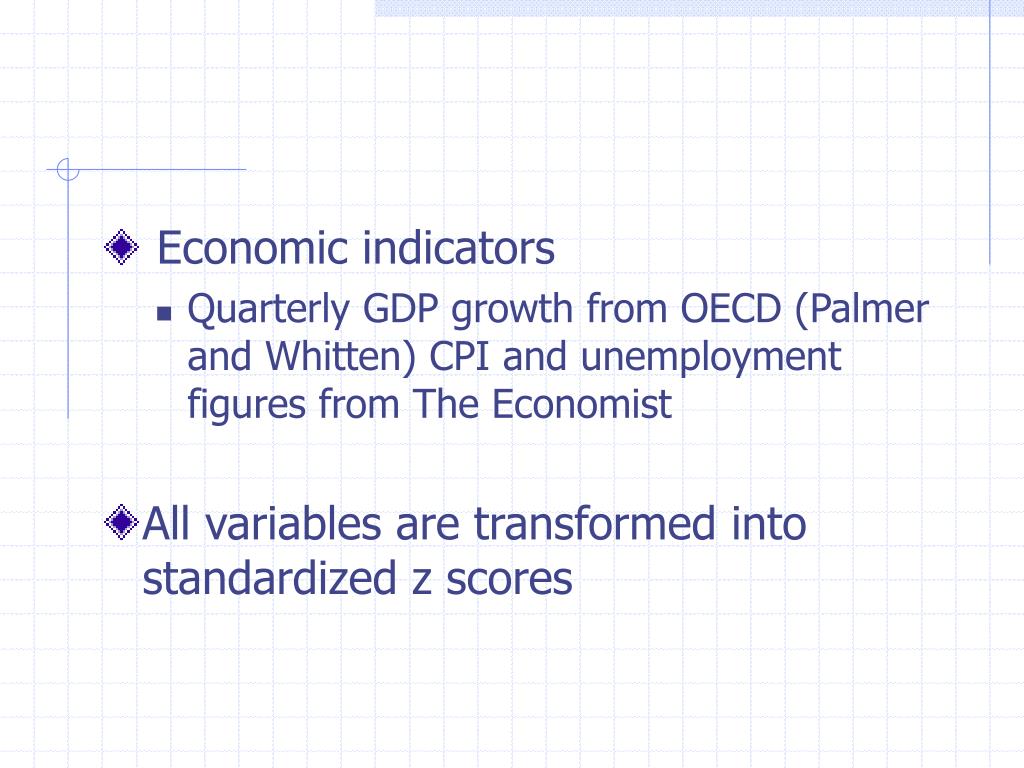 Economic indicators

Quarterly GDP growth from OECD (Palmer and Whitten) CPI and unemployment figures from The Economist

All variables are transformed into standardized z scores